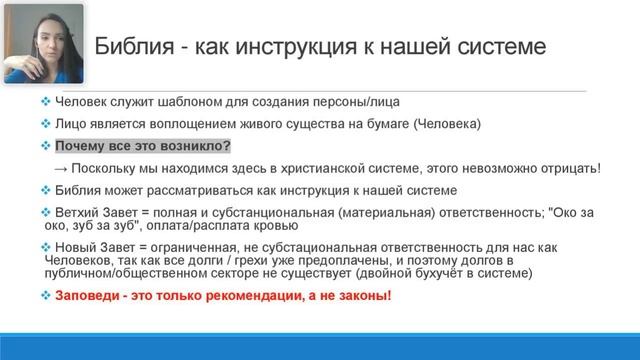 Библия - как инструкция к нашей системе

❖ Человек служит шаблоном для создания персоны/лица

❖ Лицо является воплощением живого существа на бумаге (Человека)

❖ Почему все это возникло?

→ Поскольку мы находимся здесь в христианской системе, этого невозможно отрицать!

❖ Библия может рассматриваться как инструкция к нашей системе

❖ Ветхий Завет = полная и субстанциональная (материальная) ответственность; "Око за око, зуб за зуб", оплата/расплата кровью

❖ Новый Завет = ограниченная, не субстациональная ответственность для нас как Человеков, так как все долги / грехи уже предоплачены, и поэтому долгов в публичном/общественном секторе не существует (двойной бухучёт в системе)

❖ Заповеди - это только рекомендации, а не законы!